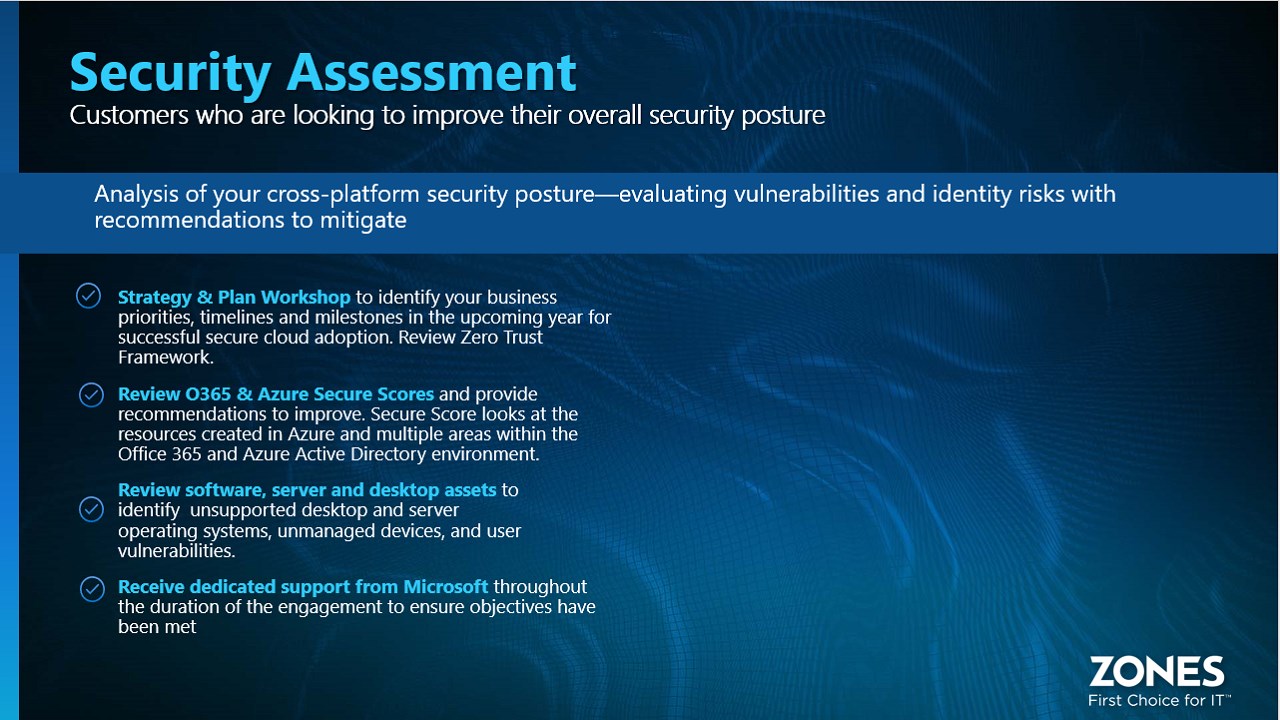 Security Assessment
Customers who are looking to improve their overall security posture

Analysis of your cross-platform security posture—evaluating vulnerabilities and identity risks with recommendations to mitigate

Strategy & Plan Workshop to identify your business priorities, timelines and milestones in the upcoming year for successful secure cloud adoption. Review Zero Trust Framework.

Review O365 & Azure Secure Scores and provide recommendations to improve. Secure Score looks at the resources created in Azure and multiple areas within the Office 365 and Azure Active Directory environment.

Review software, server and desktop assets to identify unsupported desktop and server operating systems, unmanaged devices, and user vulnerabilities.

Receive dedicated support from Microsoft throughout the duration of the engagement to ensure objectives have been met

ZONES
First Choice for IT™